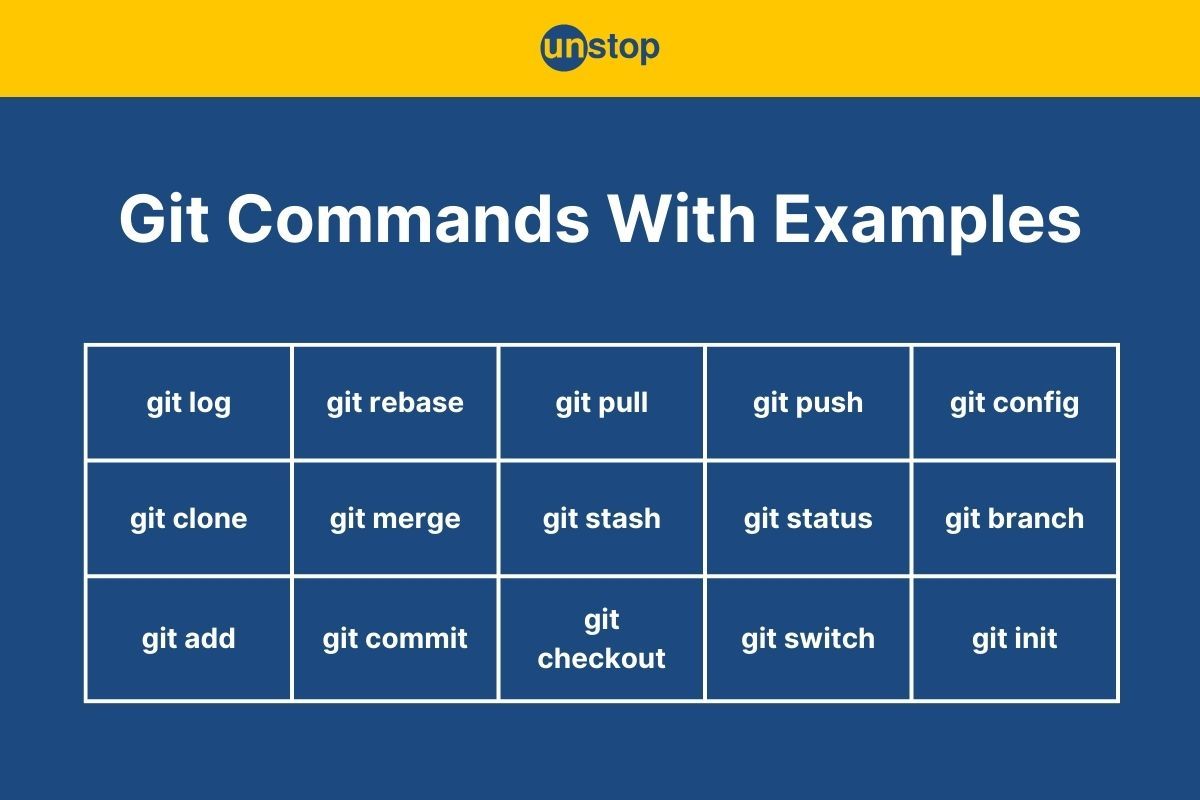 unstop

Git Commands With Examples

| git log | git rebase | git pull | git push | git config |
|---|---|---|---|---|
| git clone | git merge | git stash | git status | git branch |
| git add | git commit | git checkout | git switch | git init |